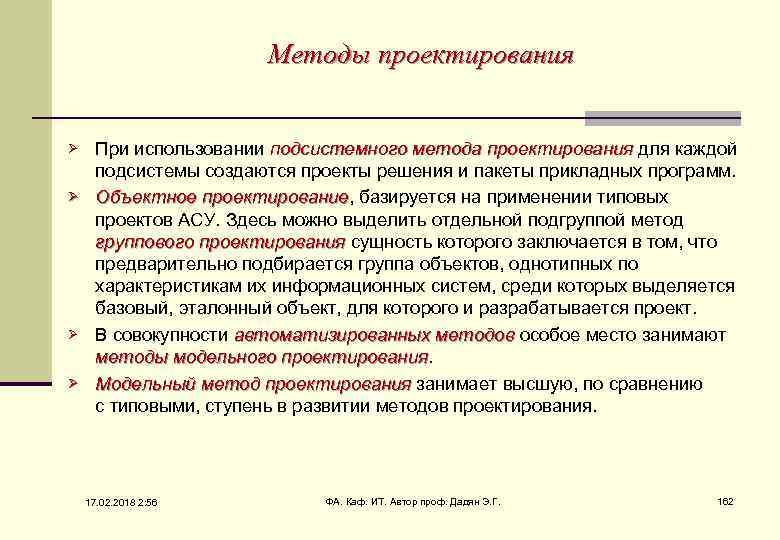 Методы проектирования

➢ При использовании подсистемного метода проектирования для каждой подсистемы создаются проекты решения и пакеты прикладных программ.
➢ Объектное проектирование, базируется на применении типовых проектов АСУ. Здесь можно выделить отдельной подгруппой метод группового проектирования сущность которого заключается в том, что предварительно подбирается группа объектов, однотипных по характеристикам их информационных систем, среди которых выделяется базовый, эталонный объект, для которого и разрабатывается проект.
➢ В совокупности автоматизированных методов особое место занимают методы модельного проектирования.
➢ Модельный метод проектирования занимает высшую, по сравнению с типовыми, ступень в развитии методов проектирования.

17.02.2018 2:56

ФА. Каф. ИТ. Автор проф. Дадян Э.Г.

162